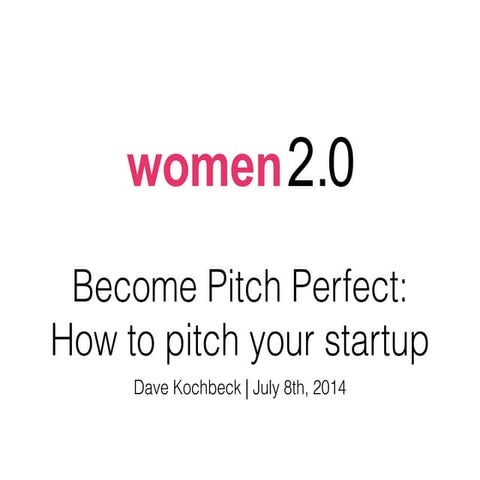 women 2.0

Become Pitch Perfect: How to pitch your startup

Dave Kochbeck | July 8th, 2014